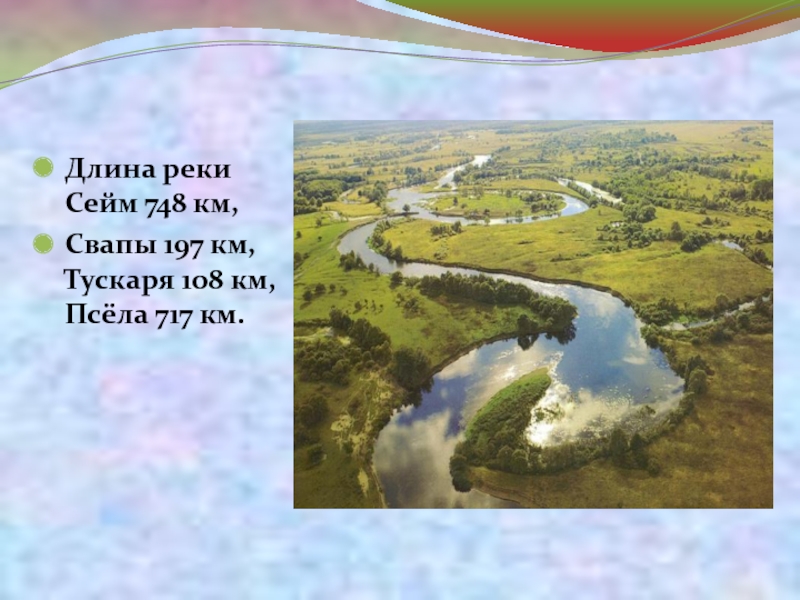 Длина реки Сейм 748 км,

Свапы 197 км, Тускаря 108 км, Псёла 717 км.